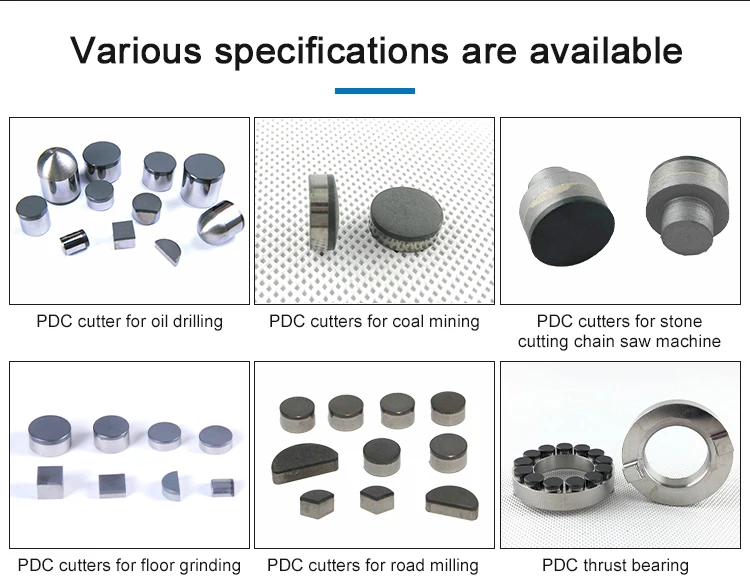 Various specifications are available

PDC cutter for oil drilling

PDC cutters for coal mining

PDC cutters for stone cutting chain saw machine

PDC cutters for floor grinding

PDC cutters for road milling

PDC thrust bearing